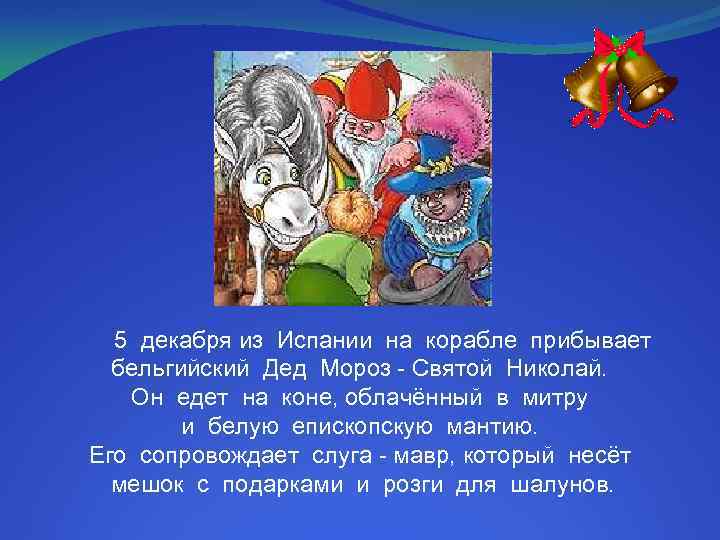 5 декабря из Испании на корабле прибывает бельгийский Дед Мороз - Святой Николай. Он едет на коне, облачённый в митру и белую епископскую мантию. Его сопровождает слуга - мавр, который несёт мешок с подарками и розги для шалунов.